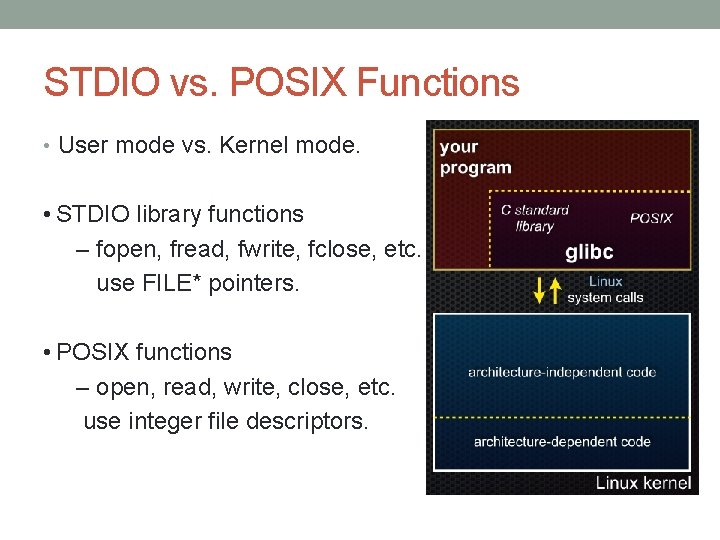 STDIO vs. POSIX Functions

• User mode vs. Kernel mode.

• STDIO library functions
– fopen, fread, fwrite, fclose, etc. use FILE* pointers.

• POSIX functions
– open, read, write, close, etc. use integer file descriptors.

your program

C standard library

POSIX

glibc

Linux system calls

architecture-independent code

architecture-dependent code

Linux kernel